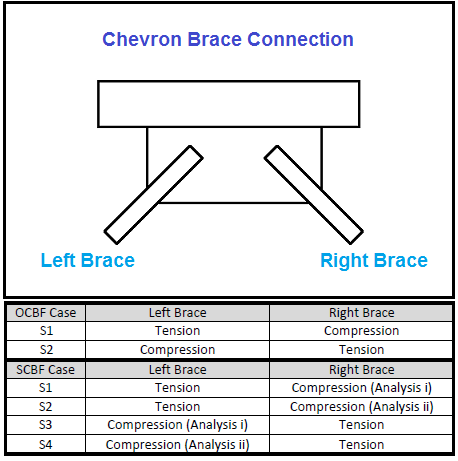 Chevron Brace Connection

Left Brace

Right Brace

| OCBF Case | Left Brace | Right Brace |
|---|---|---|
| S1 | Tension | Compression |
| S2 | Compression | Tension |

| SCBF Case | Left Brace | Right Brace |
|---|---|---|
| S1 | Tension | Compression (Analysis i) |
| S2 | Tension | Compression (Analysis ii) |
| S3 | Compression (Analysis i) | Tension |
| S4 | Compression (Analysis ii) | Tension |